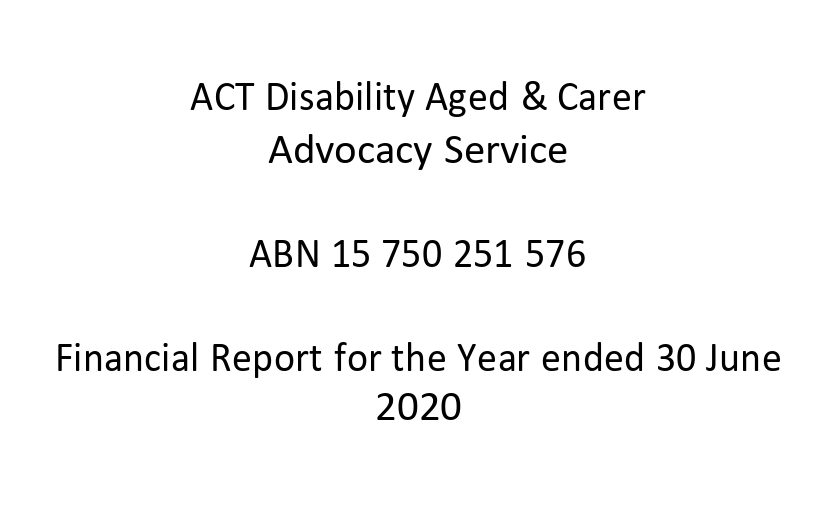 ACT Disability Aged & Carer
Advocacy Service

ABN 15 750 251 576

Financial Report for the Year ended 30 June 2020